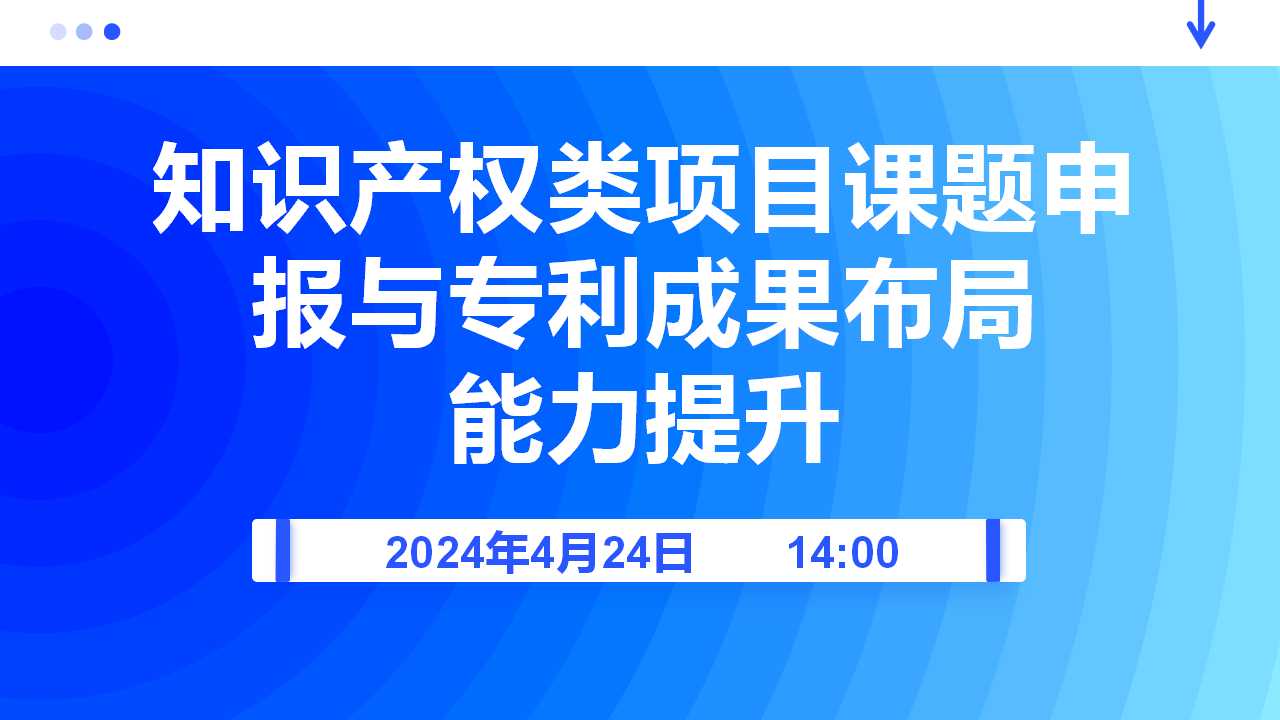 知识产权类项目课题申报与专利成果布局能力提升

2024年4月24日　　14:00